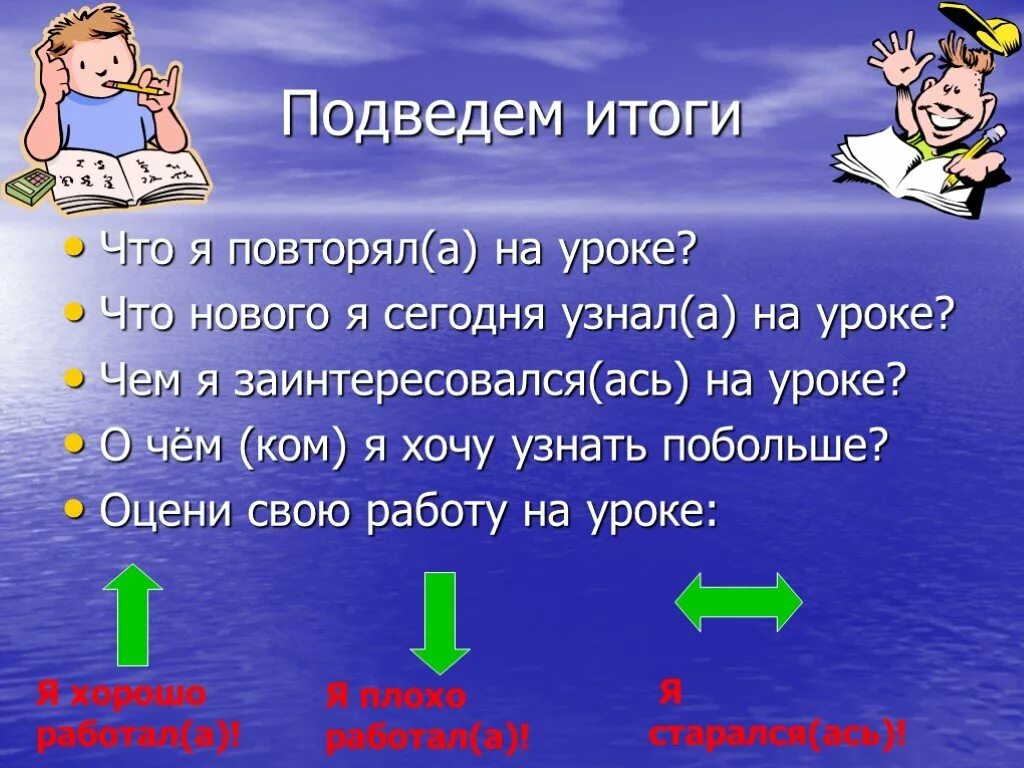 Подведем итоги

• Что я повторял(а) на уроке?
• Что нового я сегодня узнал(а) на уроке?
• Чем я заинтересовался(ась) на уроке?
• О чём (ком) я хочу узнать побольше?
• Оцени свою работу на уроке:

Я хорошо работал(а)!

Я плохо работал(а)!

Я старался(ась)!